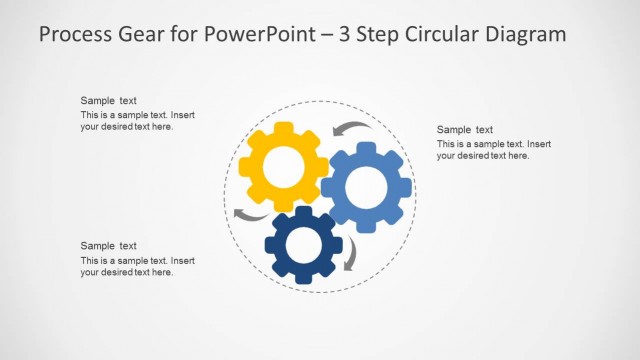 Process Gear for PowerPoint – 3 Step Circular Diagram

Sample text
This is a sample text. Insert your desired text here.

Sample text
This is a sample text. Insert your desired text here.

Sample text
This is a sample text. Insert your desired text here.